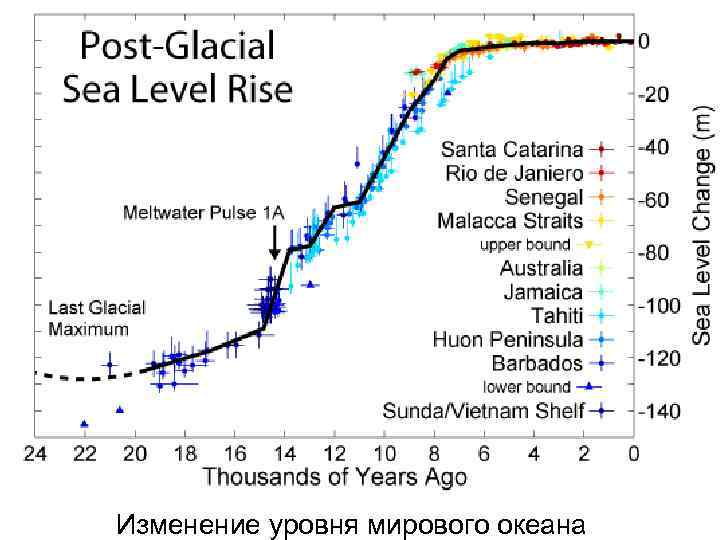 Post-Glacial Sea Level Rise

Meltwater Pulse 1A

Last Glacial Maximum

Santa Catarina
Rio de Janiero
Senegal
Malacca Straits
upper bound
Australia
Jamaica
Tahiti
Huon Peninsula
Barbados
lower bound
Sunda/Vietnam Shelf

0
-20
-40
-60
-80
-100
-120
-140

Sea Level Change (m)

24 22 20 18 16 14 12 10 8 6 4 2 0

Thousands of Years Ago

Изменение уровня мирового океана